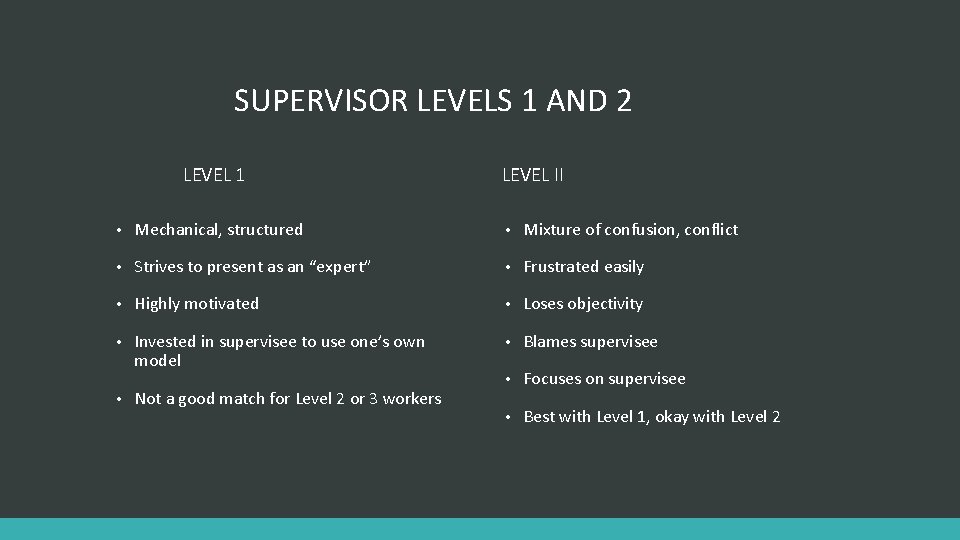 SUPERVISOR LEVELS 1 AND 2

LEVEL 1

• Mechanical, structured
• Strives to present as an “expert”
• Highly motivated
• Invested in supervisee to use one’s own model
• Not a good match for Level 2 or 3 workers

LEVEL II

• Mixture of confusion, conflict
• Frustrated easily
• Loses objectivity
• Blames supervisee
• Focuses on supervisee
• Best with Level 1, okay with Level 2